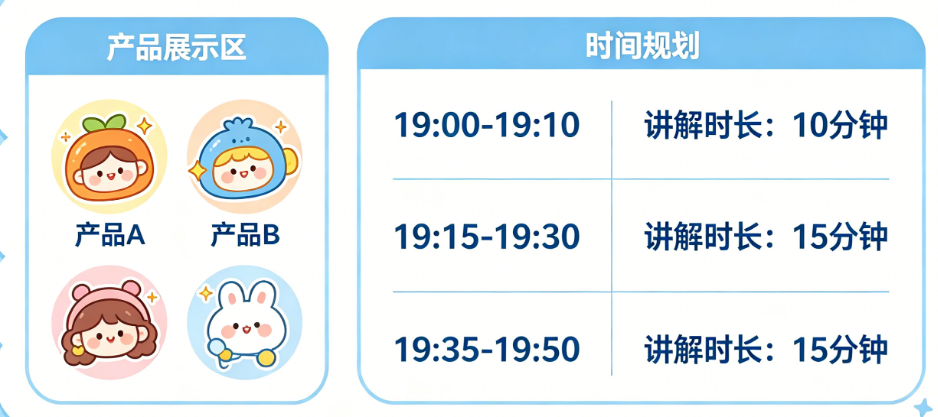 产品展示区

产品A
产品B

时间规划

| 19:00-19:10 | 讲解时长：10分钟 |
|---|---|
| 19:15-19:30 | 讲解时长：15分钟 |
| 19:35-19:50 | 讲解时长：15分钟 |